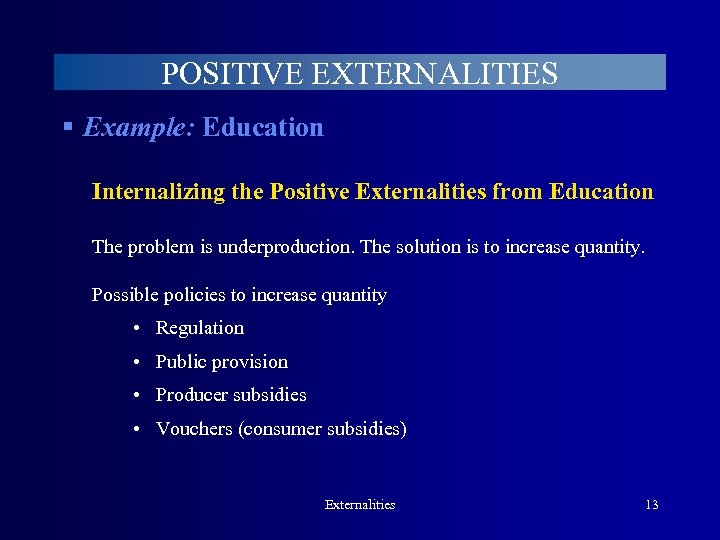 POSITIVE EXTERNALITIES

▪ Example: Education

Internalizing the Positive Externalities from Education

The problem is underproduction. The solution is to increase quantity.

Possible policies to increase quantity

• Regulation
• Public provision
• Producer subsidies
• Vouchers (consumer subsidies)

Externalities

13